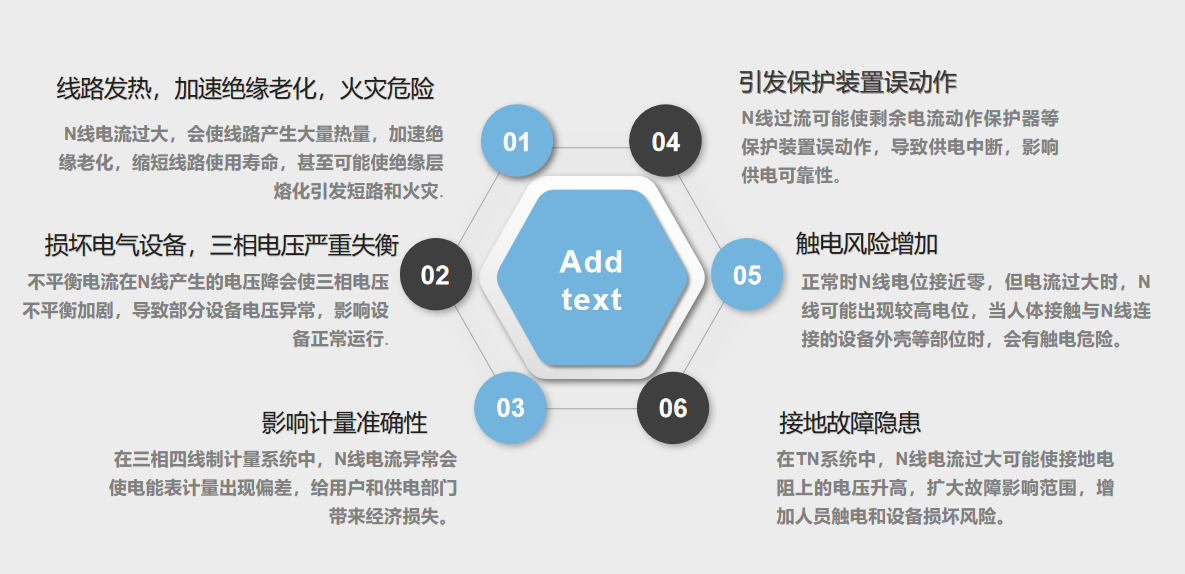 线路发热，加速绝缘老化，火灾危险

N线电流过大，会使线路产生大量热量，加速绝缘老化，缩短线路使用寿命，甚至可能使绝缘层熔化引发短路和火灾.

01

损坏电气设备，三相电压严重失衡

不平衡电流在N线产生的电压降会使三相电压不平衡加剧，导致部分设备电压异常，影响设备正常运行.

02

影响计量准确性

在三相四线制计量系统中，N线电流异常会使电能表计量出现偏差，给用户和供电部门带来经济损失。

03

Add text

引发保护装置误动作

N线过流可能使剩余电流动作保护器等保护装置误动作，导致供电中断，影响供电可靠性。

04

触电风险增加

正常时N线电位接近零，但电流过大时，N线可能出现较高电位，当人体接触与N线连接的设备外壳等部位时，会有触电危险。

05

接地故障隐患

在TN系统中，N线电流过大可能使接地电阻上的电压升高，扩大故障影响范围，增加人员触电和设备损坏风险。

06